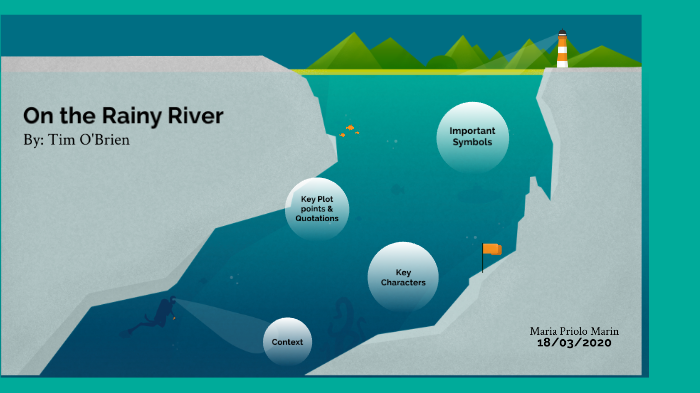 On the Rainy River
By: Tim O'Brien

Important Symbols

Key Plot points & Quotations

Key Characters

Context

Maria Priolo Marin
18/03/2020